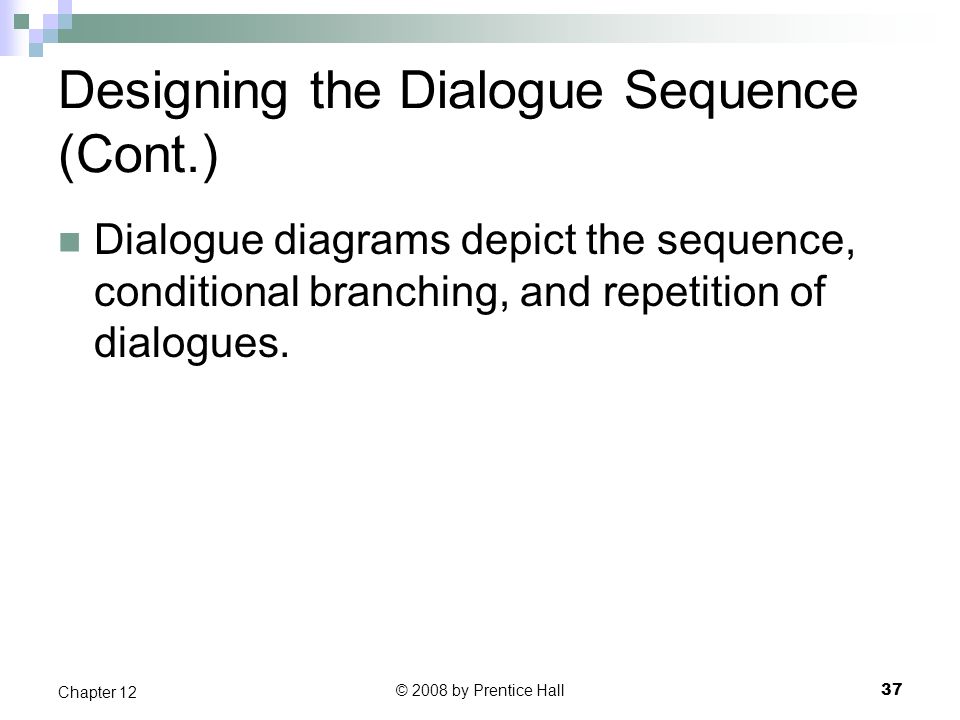 Designing the Dialogue Sequence (Cont.)

Dialogue diagrams depict the sequence, conditional branching, and repetition of dialogues.

Chapter 12

© 2008 by Prentice Hall

37